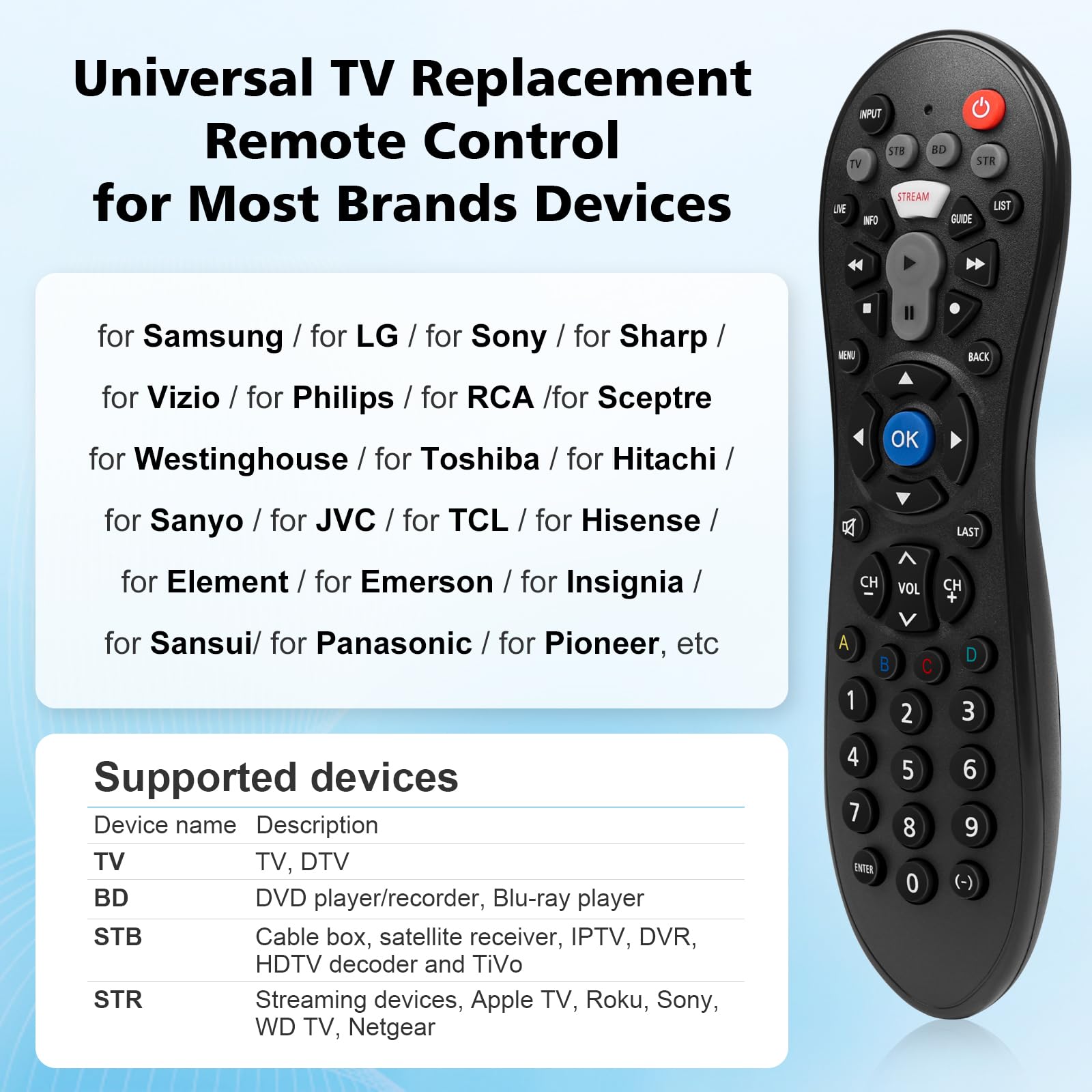 Universal TV Replacement Remote Control for Most Brands Devices

for Samsung / for LG / for Sony / for Sharp / for Vizio / for Philips / for RCA /for Sceptre for Westinghouse / for Toshiba / for Hitachi / for Sanyo / for JVC / for TCL / for Hisense / for Element / for Emerson / for Insignia / for Sansui/ for Panasonic / for Pioneer, etc

Supported devices

| Device name | Description |
|---|---|
| TV | TV, DTV |
| BD | DVD player/recorder, Blu-ray player |
| STB | Cable box, satellite receiver, IPTV, DVR, HDTV decoder and TiVo |
| STR | Streaming devices, Apple TV, Roku, Sony, WD TV, Netgear |

INPUT
TV STB BD STR
STREAM
LIVE INFO GUIDE LIST
MENU BACK
OK
LAST
CH − VOL CH +
A B C D
1 2 3
4 5 6
7 8 9
ENTER 0 (-)